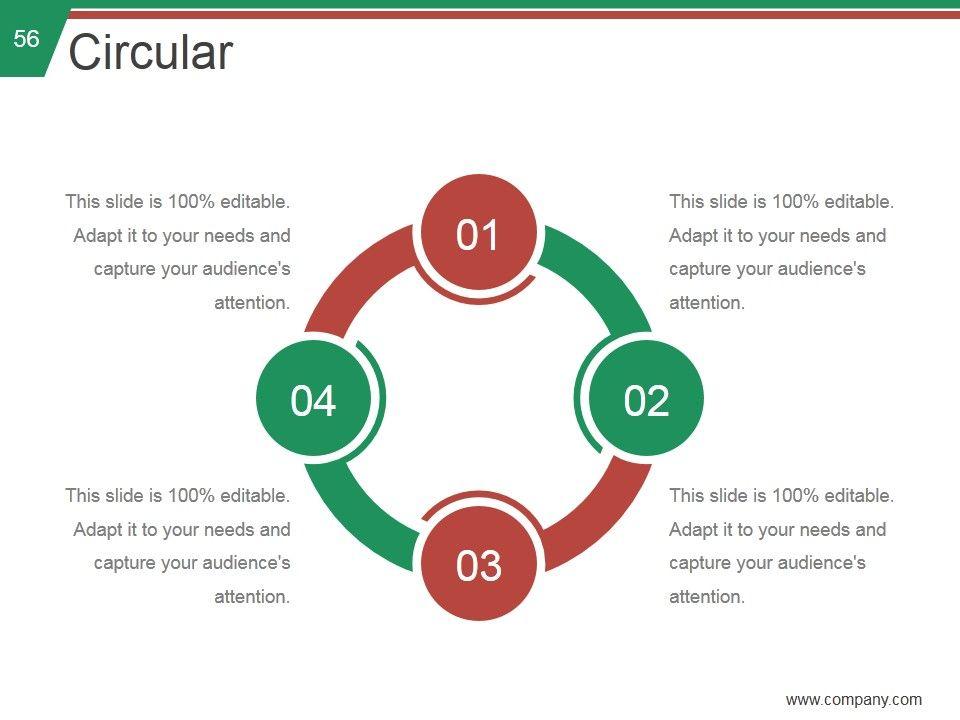 56

Circular

This slide is 100% editable. Adapt it to your needs and capture your audience's attention.

01

This slide is 100% editable. Adapt it to your needs and capture your audience's attention.

04

02

This slide is 100% editable. Adapt it to your needs and capture your audience's attention.

03

This slide is 100% editable. Adapt it to your needs and capture your audience's attention.

www.company.com